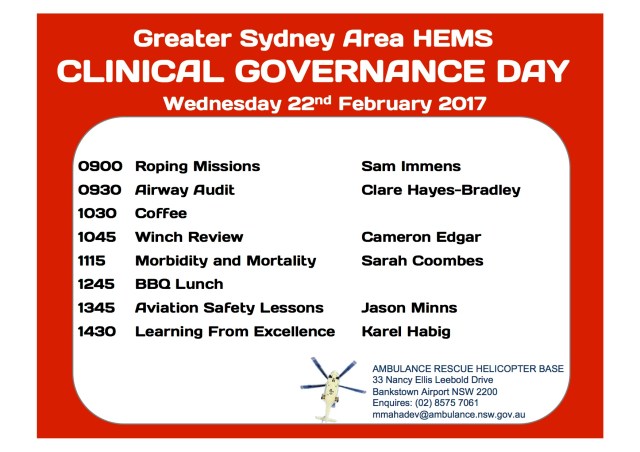 Greater Sydney Area HEMS
CLINICAL GOVERNANCE DAY
Wednesday 22$^{nd}$ February 2017

| | | |
|---|---|---|
| 0900 | Roping Missions | Sam Immens |
| 0930 | Airway Audit | Clare Hayes-Bradley |
| 1030 | Coffee | |
| 1045 | Winch Review | Cameron Edgar |
| 1115 | Morbidity and Mortality | Sarah Coombes |
| 1245 | BBQ Lunch | |
| 1345 | Aviation Safety Lessons | Jason Minns |
| 1430 | Learning From Excellence | Karel Habig |

AMBULANCE RESCUE HELICOPTER BASE
33 Nancy Ellis Leebold Drive
Bankstown Airport NSW 2200
Enquires: (02) 8575 7061
mmahadev@ambulance.nsw.gov.au